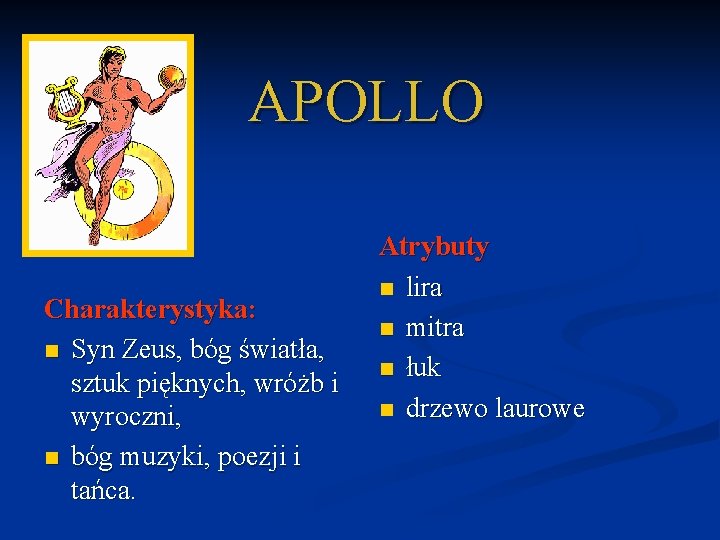 APOLLO

Charakterystyka:
- Syn Zeus, bóg światła, sztuk pięknych, wróżb i wyroczni,
- bóg muzyki, poezji i tańca.

Atrybuty
- lira
- mitra
- łuk
- drzewo laurowe